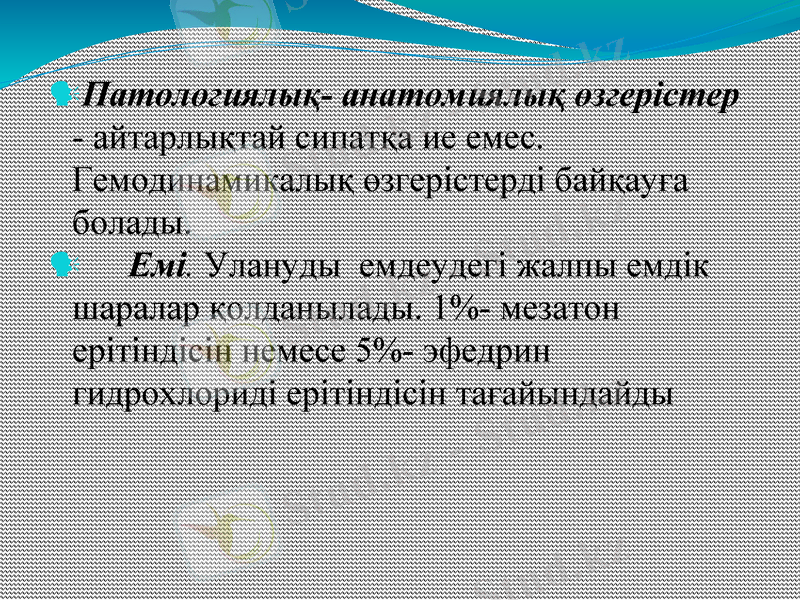 Патологиялық- анатомиялық өзгерістер - айтарлықтай сипатқа ие емес. Гемодинамикалық өзгерістерді байқауға болады.

Емі. Улануды емдеудегі жалпы емдік шаралар қолданылады. 1%- мезатон ерітіндісін немесе 5%- эфедрин гидрохлориді ерітіндісін тағайындайды